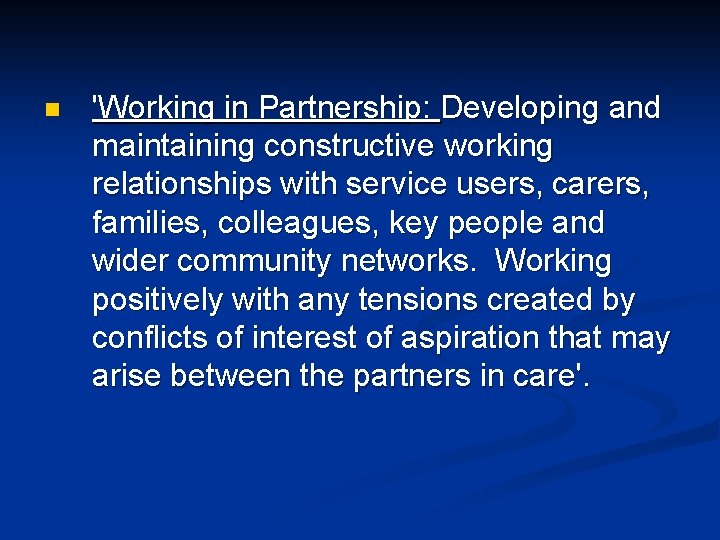 'Working in Partnership: Developing and maintaining constructive working relationships with service users, carers, families, colleagues, key people and wider community networks. Working positively with any tensions created by conflicts of interest of aspiration that may arise between the partners in care'.